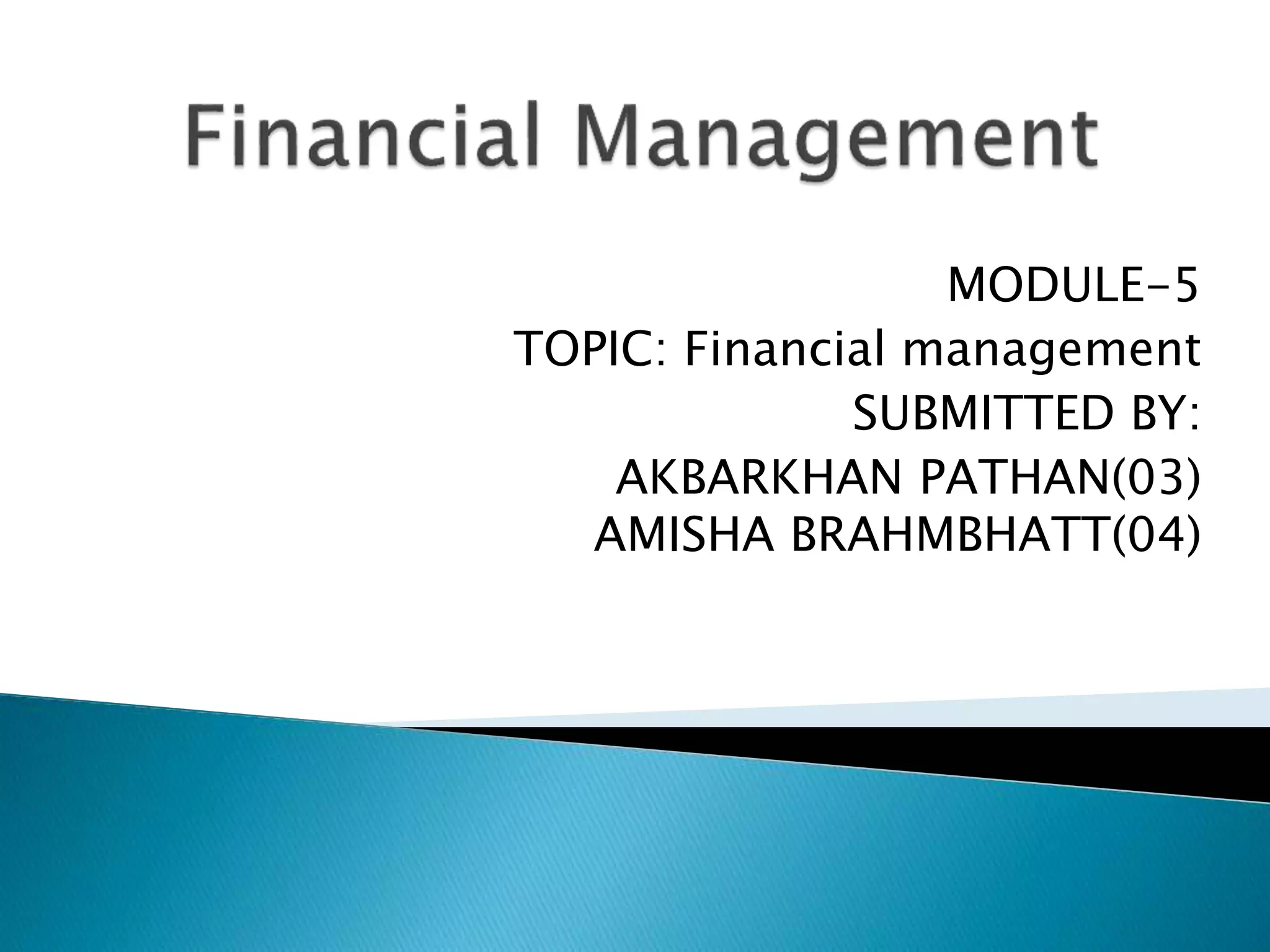 Financial Management

MODULE-5
TOPIC: Financial management
SUBMITTED BY:
AKBARKHAN PATHAN(03)
AMISHA BRAHMBHATT(04)